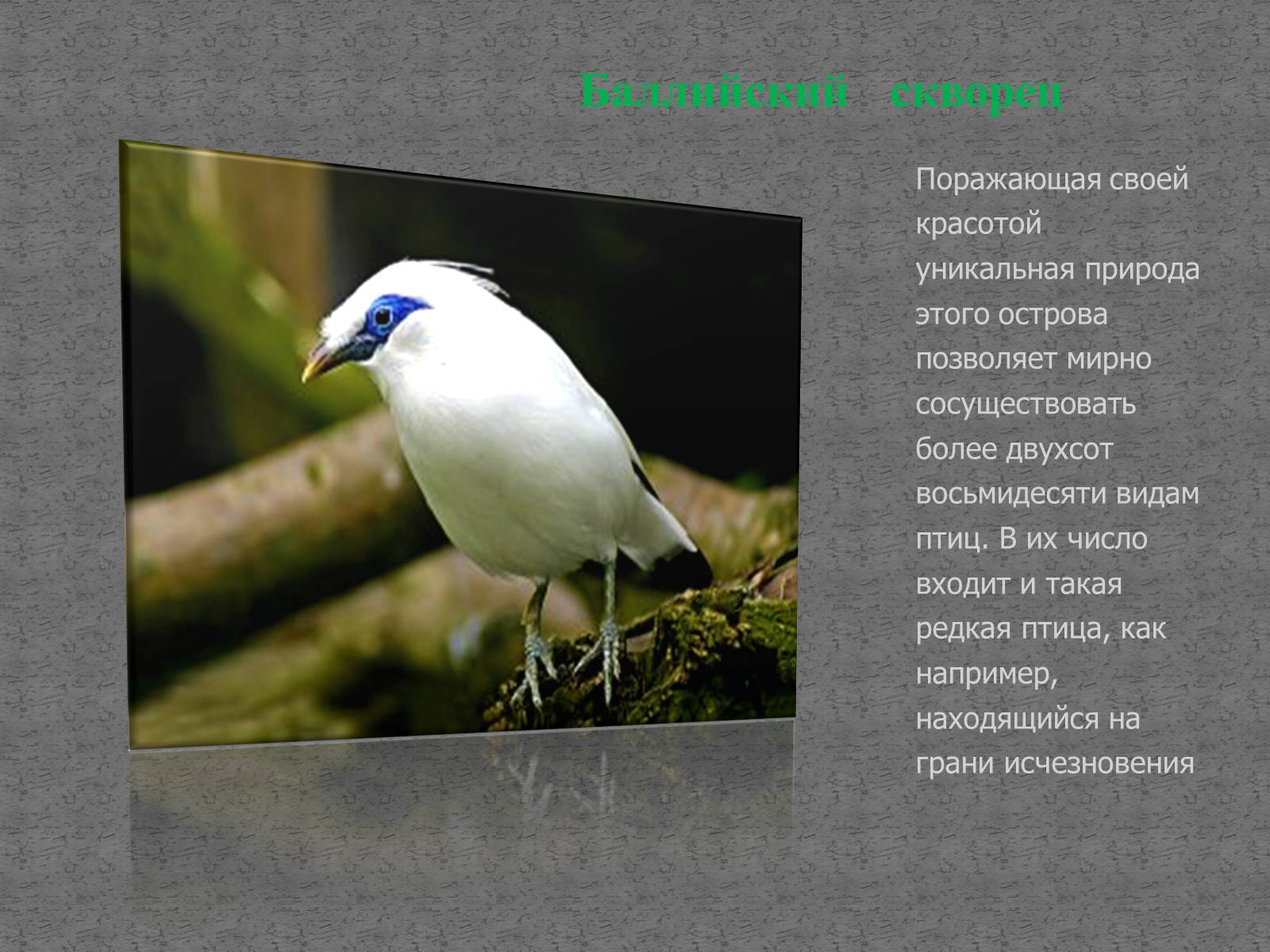 Баллийский скворец

Поражающая своей красотой уникальная природа этого острова позволяет мирно сосуществовать более двухсот восьмидесяти видам птиц. В их число входит и такая редкая птица, как например, находящийся на грани исчезновения